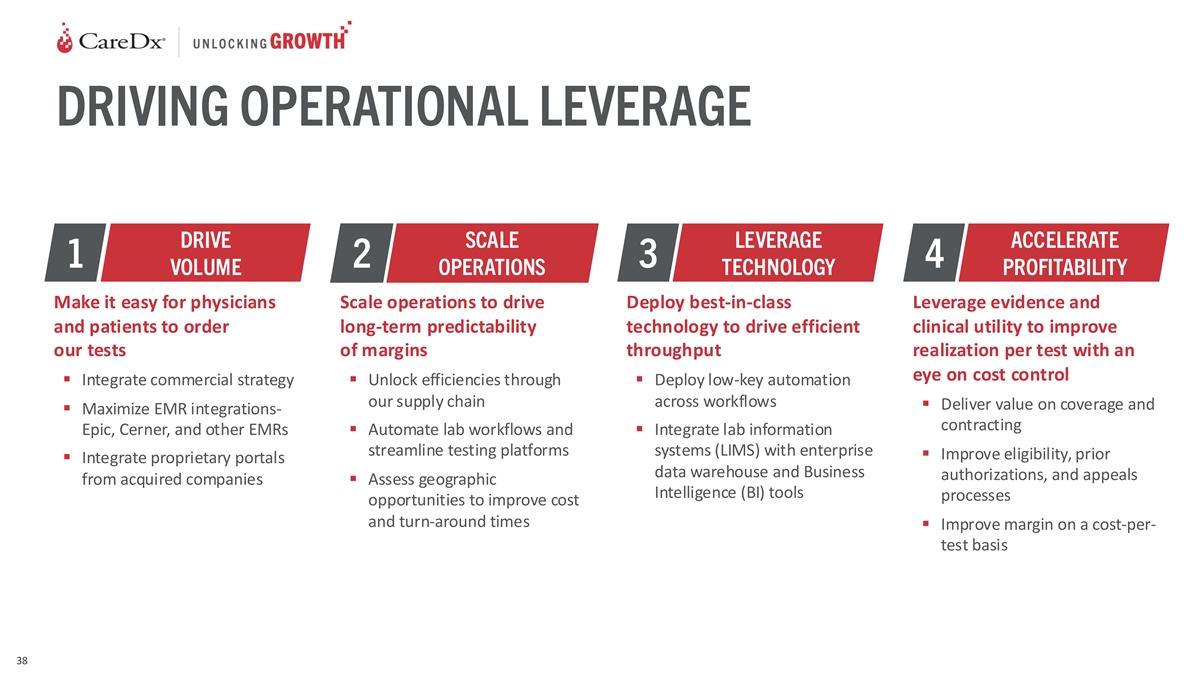 CareDx® | UNLOCKING GROWTH

DRIVING OPERATIONAL LEVERAGE

1 DRIVE VOLUME

Make it easy for physicians and patients to order our tests

▪ Integrate commercial strategy
▪ Maximize EMR integrations- Epic, Cerner, and other EMRs
▪ Integrate proprietary portals from acquired companies

2 SCALE OPERATIONS

Scale operations to drive long-term predictability of margins

▪ Unlock efficiencies through our supply chain
▪ Automate lab workflows and streamline testing platforms
▪ Assess geographic opportunities to improve cost and turn-around times

3 LEVERAGE TECHNOLOGY

Deploy best-in-class technology to drive efficient throughput

▪ Deploy low-key automation across workflows
▪ Integrate lab information systems (LIMS) with enterprise data warehouse and Business Intelligence (BI) tools

4 ACCELERATE PROFITABILITY

Leverage evidence and clinical utility to improve realization per test with an eye on cost control

▪ Deliver value on coverage and contracting
▪ Improve eligibility, prior authorizations, and appeals processes
▪ Improve margin on a cost-per-test basis

38